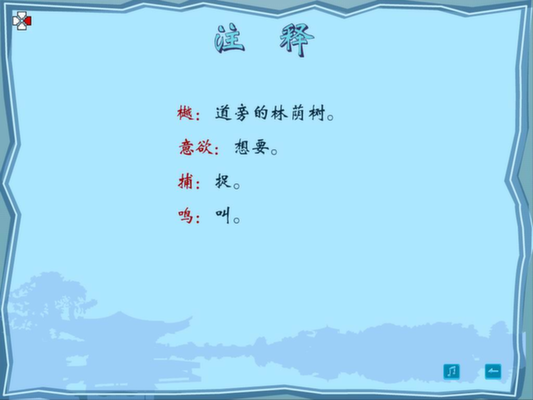 注　释

樾：道旁的林荫树。

意欲：想要。

捕：捉。

鸣：叫。